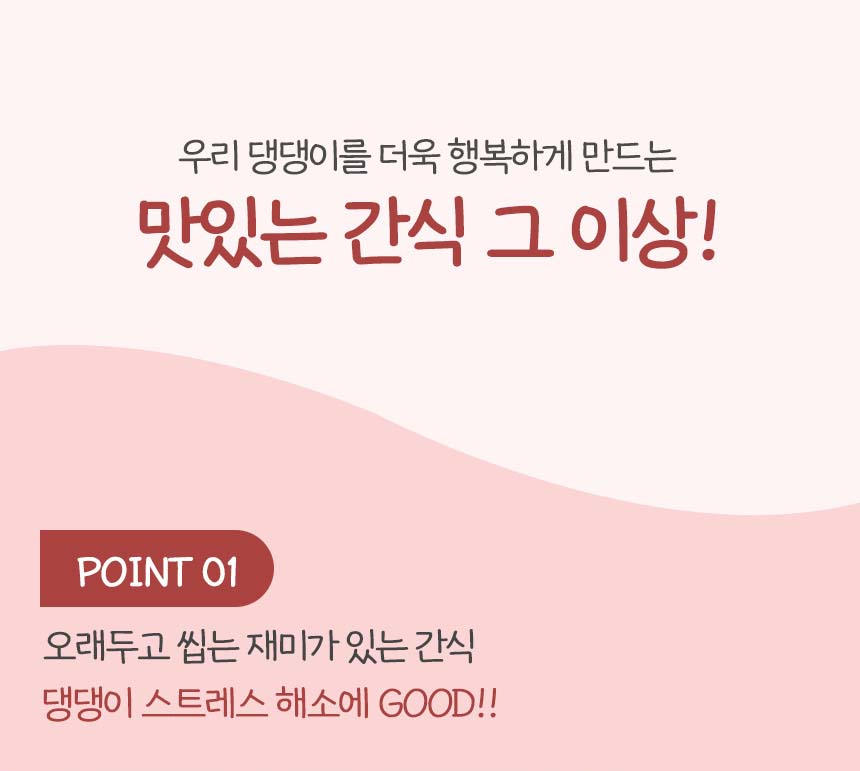 우리 댕댕이를 더욱 행복하게 만드는
맛있는 간식 그 이상!

POINT 01

오래두고 씹는 재미가 있는 간식
댕댕이 스트레스 해소에 GOOD!!